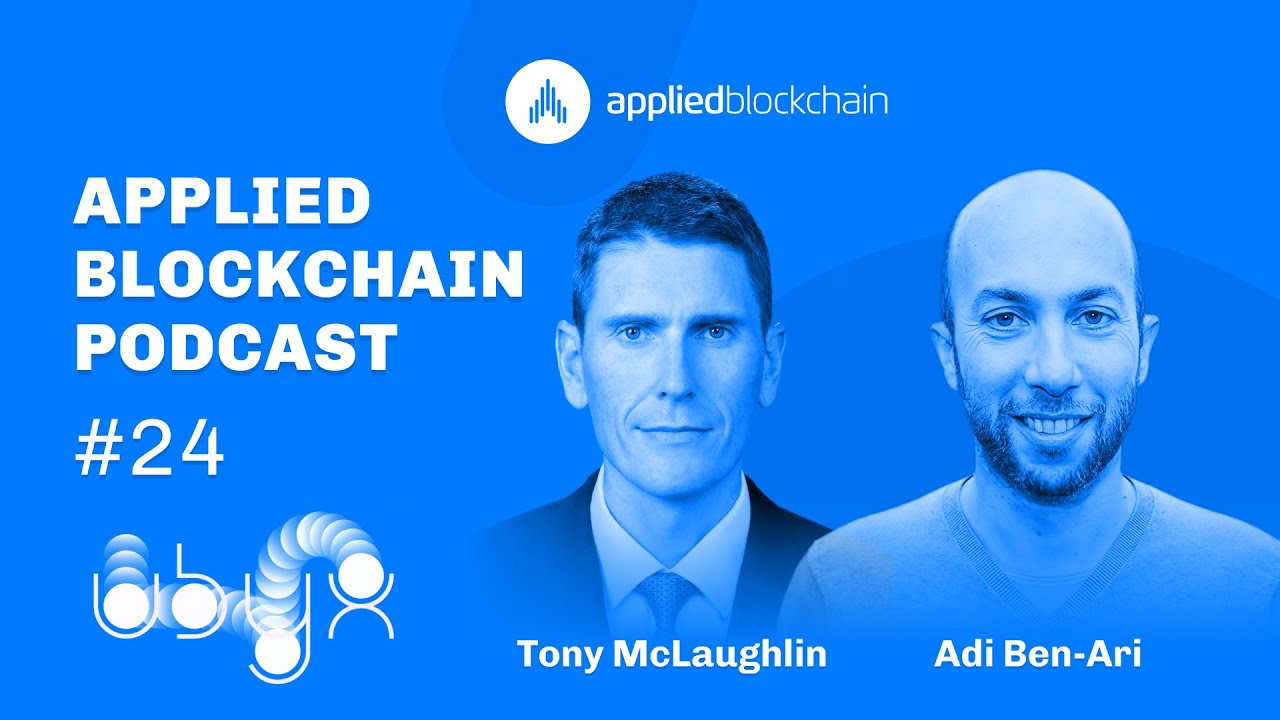 appliedblockchain

APPLIED BLOCKCHAIN PODCAST

#24

ubyx

Tony McLaughlin

Adi Ben-Ari